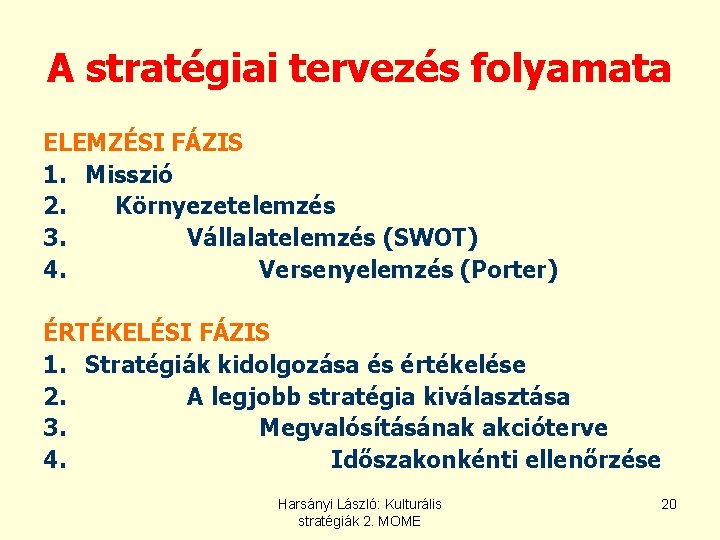 A stratégiai tervezés folyamata

ELEMZÉSI FÁZIS
1. Misszió
2. Környezetelemzés
3. Vállalatelemzés (SWOT)
4. Versenyelemzés (Porter)

ÉRTÉKELÉSI FÁZIS
1. Stratégiák kidolgozása és értékelése
2. A legjobb stratégia kiválasztása
3. Megvalósításának akcióterve
4. Időszakonkénti ellenőrzése

Harsányi László: Kulturális stratégiák 2. MOME

20